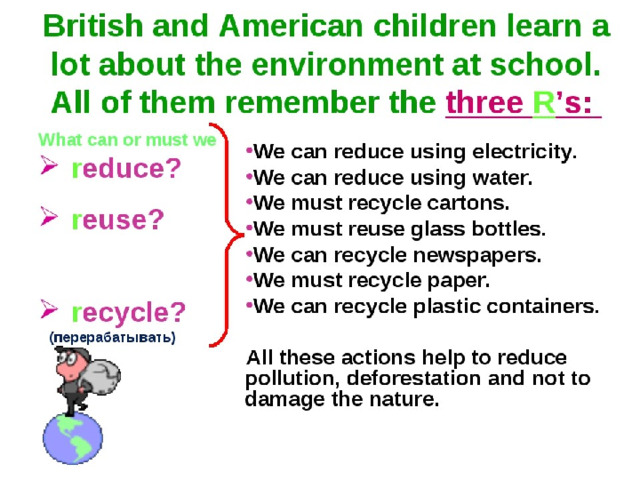 British and American children learn a lot about the environment at school. All of them remember the three R's:

What can or must we
➢ reduce?
➢ reuse?
➢ recycle?
(перерабатывать)

•We can reduce using electricity.
•We can reduce using water.
•We must recycle cartons.
•We must reuse glass bottles.
•We can recycle newspapers.
•We must recycle paper.
•We can recycle plastic containers.

All these actions help to reduce pollution, deforestation and not to damage the nature.